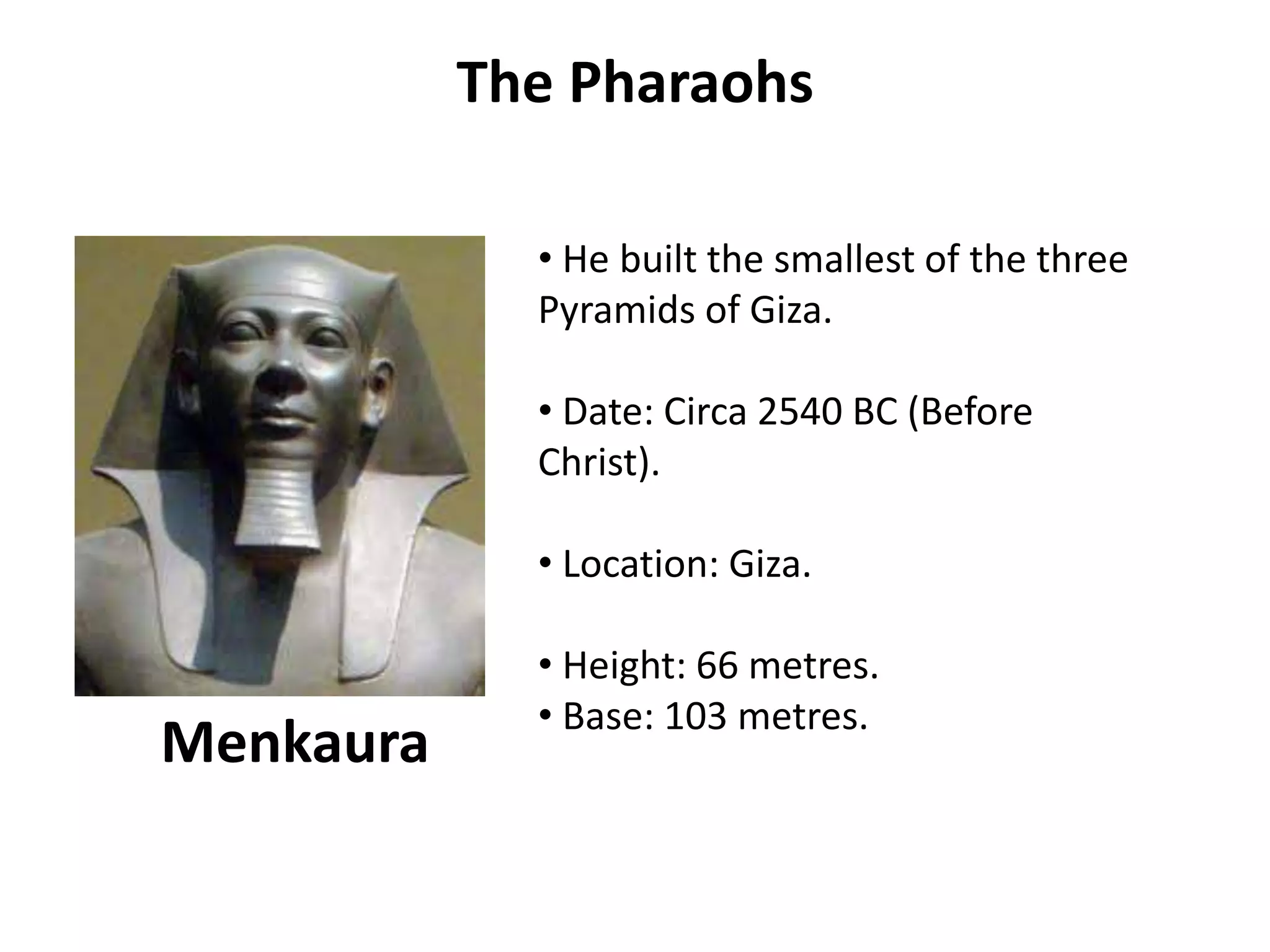 The Pharaohs

Menkaura

• He built the smallest of the three Pyramids of Giza.

• Date: Circa 2540 BC (Before Christ).

• Location: Giza.

• Height: 66 metres.
• Base: 103 metres.